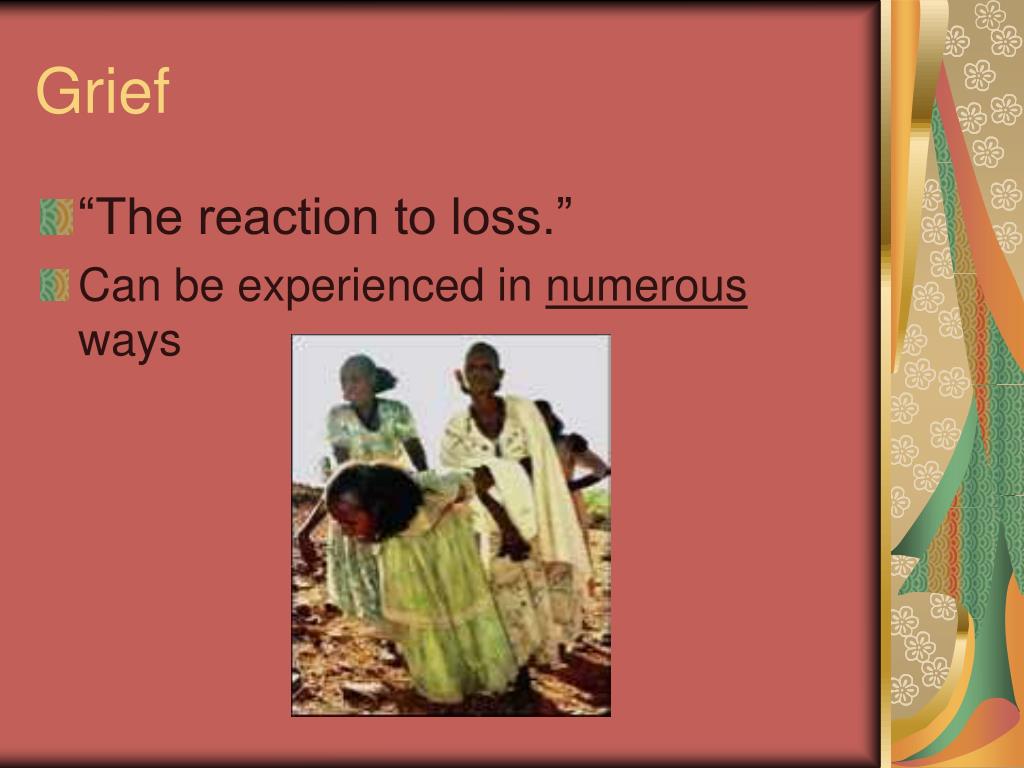 Grief

“The reaction to loss.”

Can be experienced in numerous ways